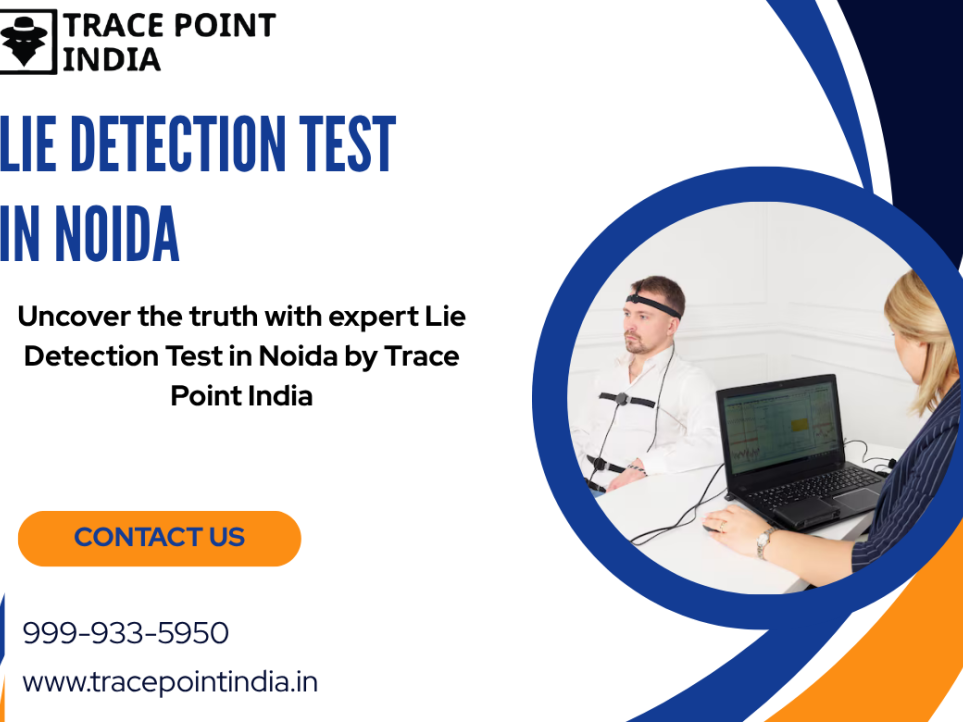 TRACE POINT INDIA

LIE DETECTION TEST IN NOIDA

Uncover the truth with expert Lie Detection Test in Noida by Trace Point India

CONTACT US

999-933-5950

www.tracepointindia.in